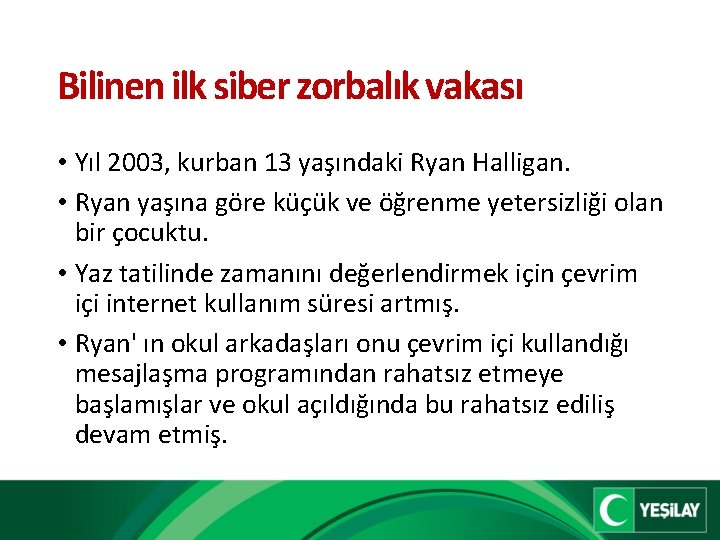 Bilinen ilk siber zorbalık vakası

• Yıl 2003, kurban 13 yaşındaki Ryan Halligan.

• Ryan yaşına göre küçük ve öğrenme yetersizliği olan bir çocuktu.

• Yaz tatilinde zamanını değerlendirmek için çevrim içi internet kullanım süresi artmış.

• Ryan' ın okul arkadaşları onu çevrim içi kullandığı mesajlaşma programından rahatsız etmeye başlamışlar ve okul açıldığında bu rahatsız ediliş devam etmiş.

YEŞİLAY